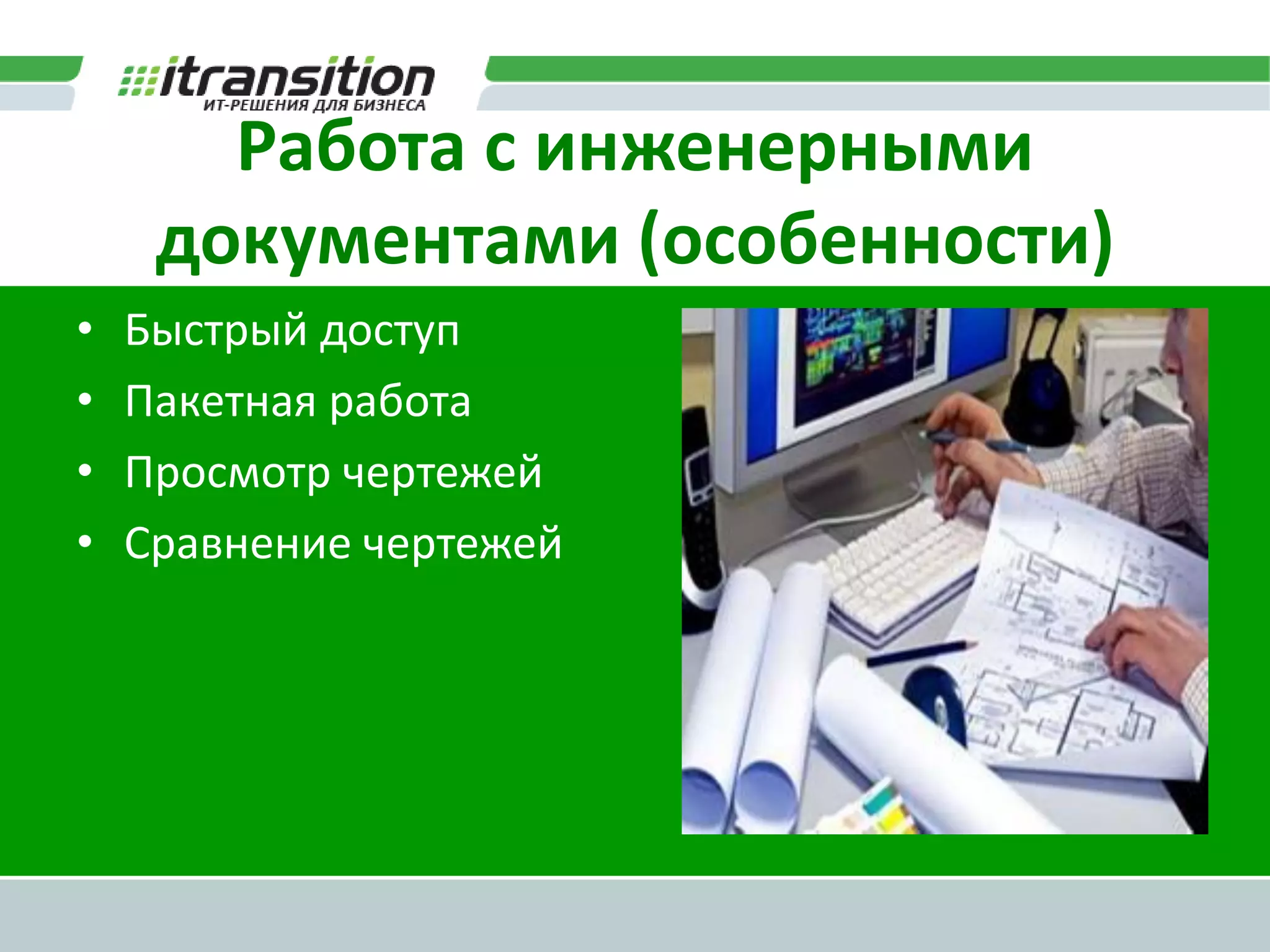 itransition
ИТ-РЕШЕНИЯ ДЛЯ БИЗНЕСА

Работа с инженерными документами (особенности)

• Быстрый доступ
• Пакетная работа
• Просмотр чертежей
• Сравнение чертежей